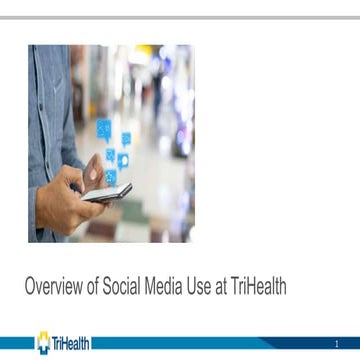 Overview of Social Media Use at TriHealth

TriHealth

1